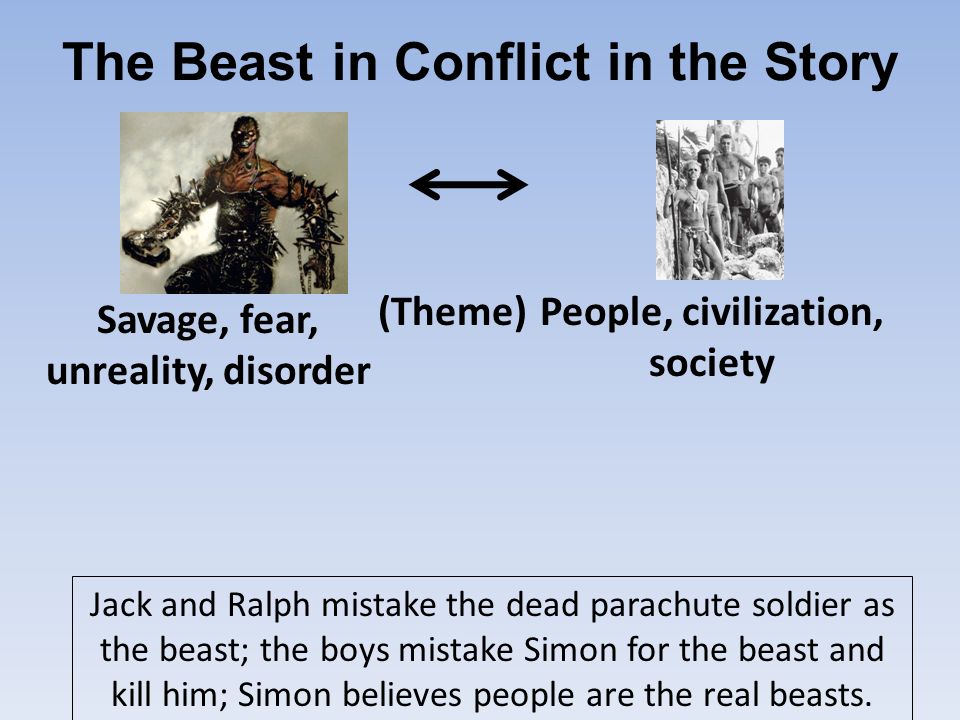 The Beast in Conflict in the Story

Savage, fear, unreality, disorder

(Theme)

People, civilization, society

Jack and Ralph mistake the dead parachute soldier as the beast; the boys mistake Simon for the beast and kill him; Simon believes people are the real beasts.